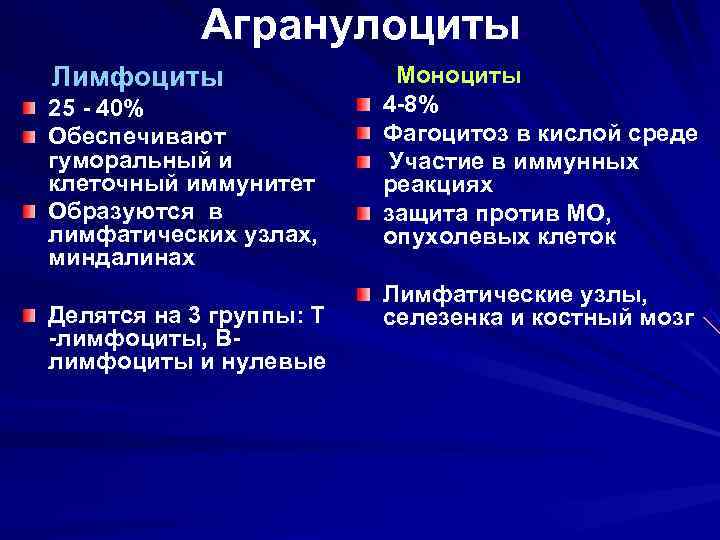 Агранулоциты

Лимфоциты

25 - 40%

Обеспечивают гуморальный и клеточный иммунитет

Образуются в лимфатических узлах, миндалинах

Делятся на 3 группы: Т -лимфоциты, В-лимфоциты и нулевые

Моноциты

4-8%

Фагоцитоз в кислой среде

Участие в иммунных реакциях

защита против МО, опухолевых клеток

Лимфатические узлы, селезенка и костный мозг